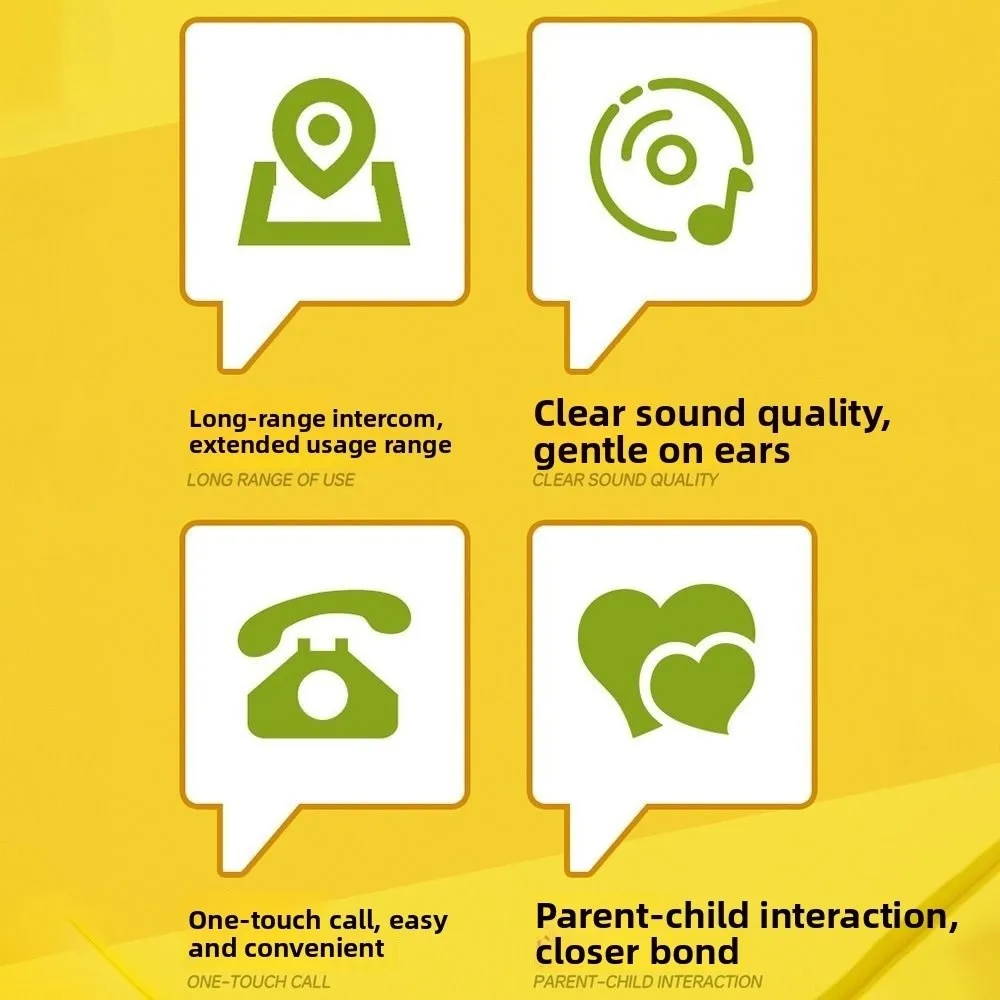 Long-range intercom, extended usage range
LONG RANGE OF USE

Clear sound quality, gentle on ears
CLEAR SOUND QUALITY

One-touch call, easy and convenient
ONE-TOUCH CALL

Parent-child interaction, closer bond
PARENT-CHILD INTERACTION